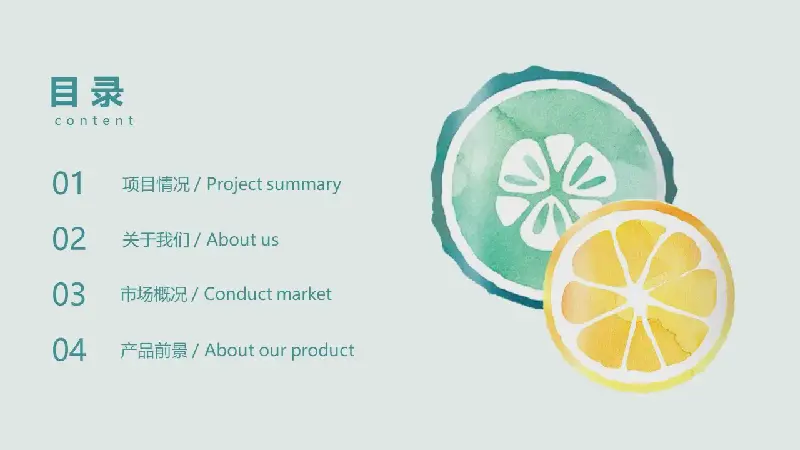 目录
content

01 项目情况 / Project summary

02 关于我们 / About us

03 市场概况 / Conduct market

04 产品前景 / About our product